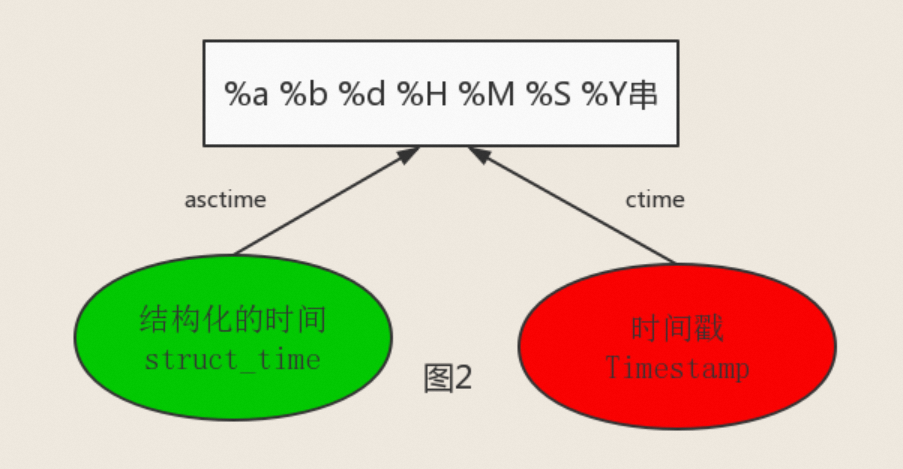 %a %b %d %H %M %S %Y串

asctime

ctime

结构化的时间
struct_time

图2

时间戳
Timestamp